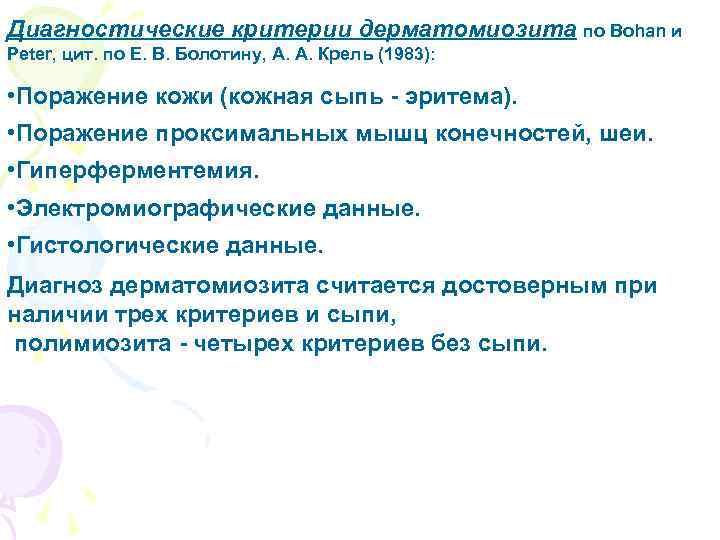 Диагностические критерии дерматомиозита по Bohan и Peter, цит. по Е. В. Болотину, А. А. Крель (1983):

•Поражение кожи (кожная сыпь - эритема).

•Поражение проксимальных мышц конечностей, шеи.

•Гиперферментемия.

•Электромиографические данные.

•Гистологические данные.

Диагноз дерматомиозита считается достоверным при наличии трех критериев и сыпи,
полимиозита - четырех критериев без сыпи.